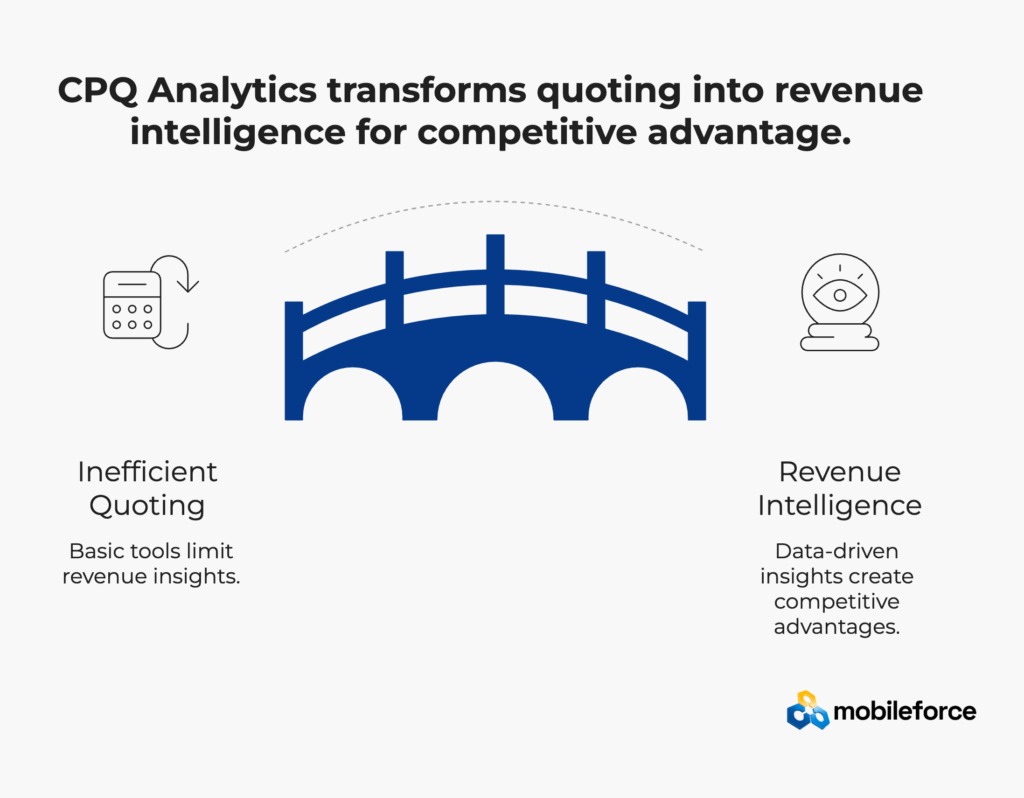 CPQ Analytics transforms quoting into revenue intelligence for competitive advantage.

Inefficient Quoting

Basic tools limit revenue insights.

Revenue Intelligence

Data-driven insights create competitive advantages.

mobileforce